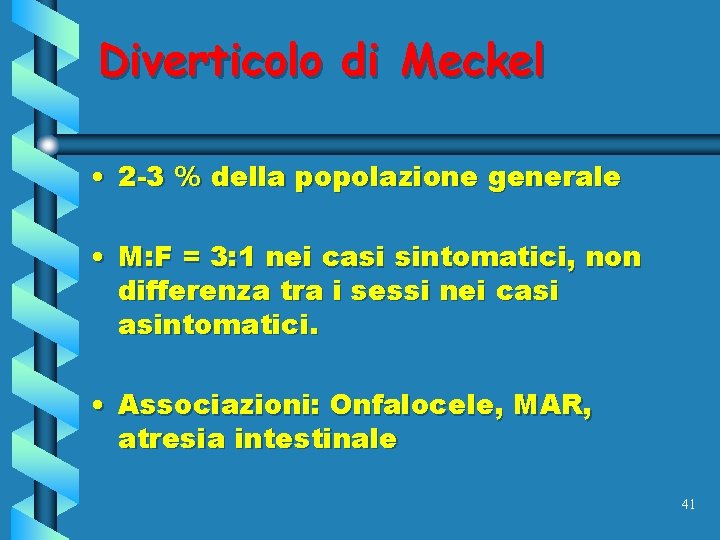 Diverticolo di Meckel

• 2-3 % della popolazione generale

• M:F = 3:1 nei casi sintomatici, non differenza tra i sessi nei casi asintomatici.

• Associazioni: Onfalocele, MAR, atresia intestinale

41